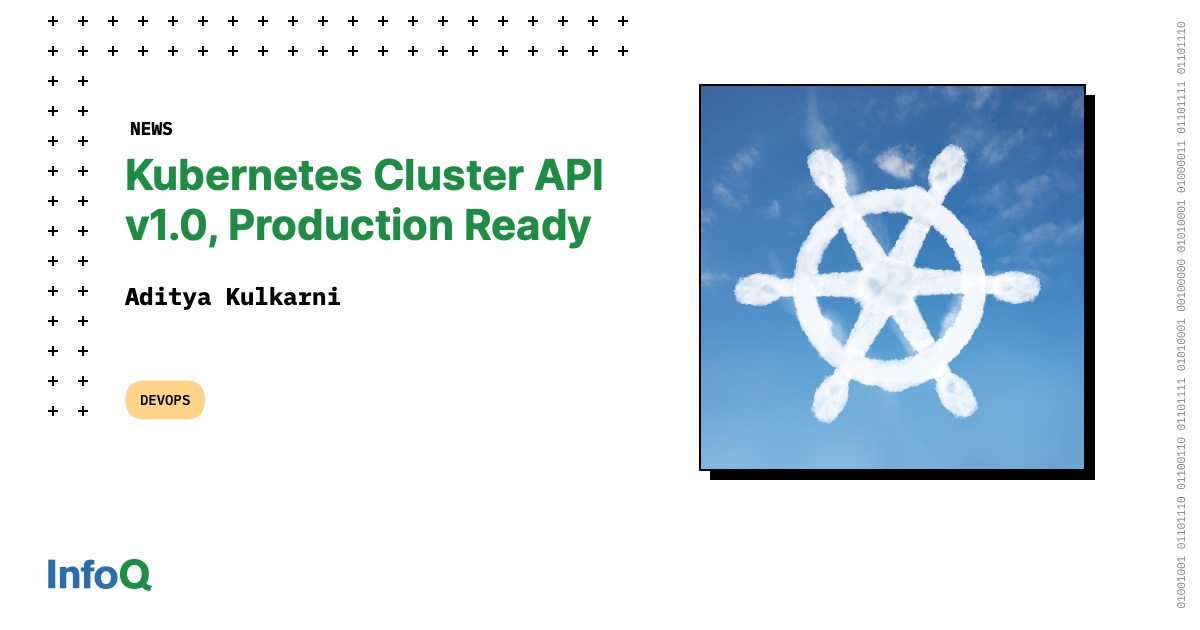 NEWS

Kubernetes Cluster API v1.0, Production Ready

Aditya Kulkarni

DEVOPS

InfoQ

01001001 01101110 01100110 01101111 01010001 00100000 01010001 01000011 01101111 01101110